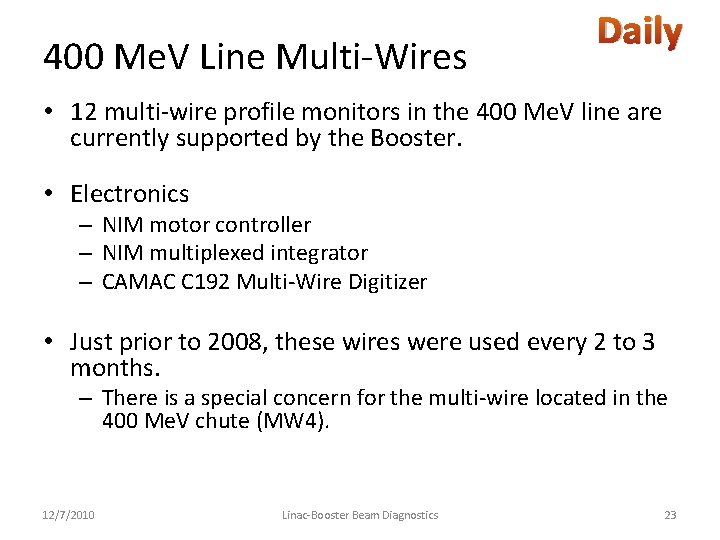 Daily

400 MeV Line Multi-Wires

• 12 multi-wire profile monitors in the 400 MeV line are currently supported by the Booster.

• Electronics
– NIM motor controller
– NIM multiplexed integrator
– CAMAC C192 Multi-Wire Digitizer

• Just prior to 2008, these wires were used every 2 to 3 months.
– There is a special concern for the multi-wire located in the 400 MeV chute (MW4).

12/7/2010 Linac-Booster Beam Diagnostics 23